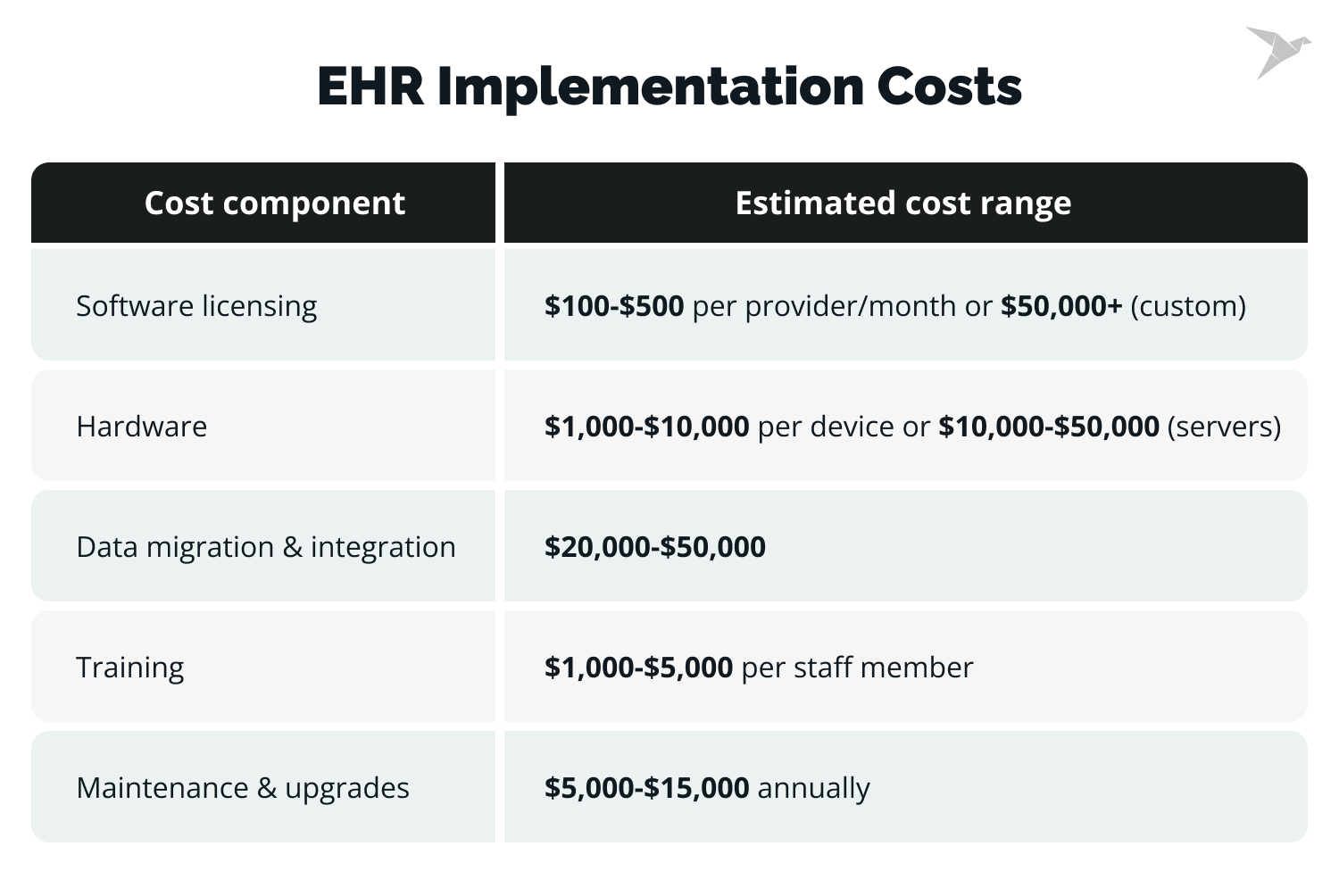 EHR Implementation Costs

| Cost component | Estimated cost range |
|---|---|
| Software licensing | \$100-\$500 per provider/month or \$50,000+ (custom) |
| Hardware | \$1,000-\$10,000 per device or \$10,000-\$50,000 (servers) |
| Data migration & integration | \$20,000-\$50,000 |
| Training | \$1,000-\$5,000 per staff member |
| Maintenance & upgrades | \$5,000-\$15,000 annually |